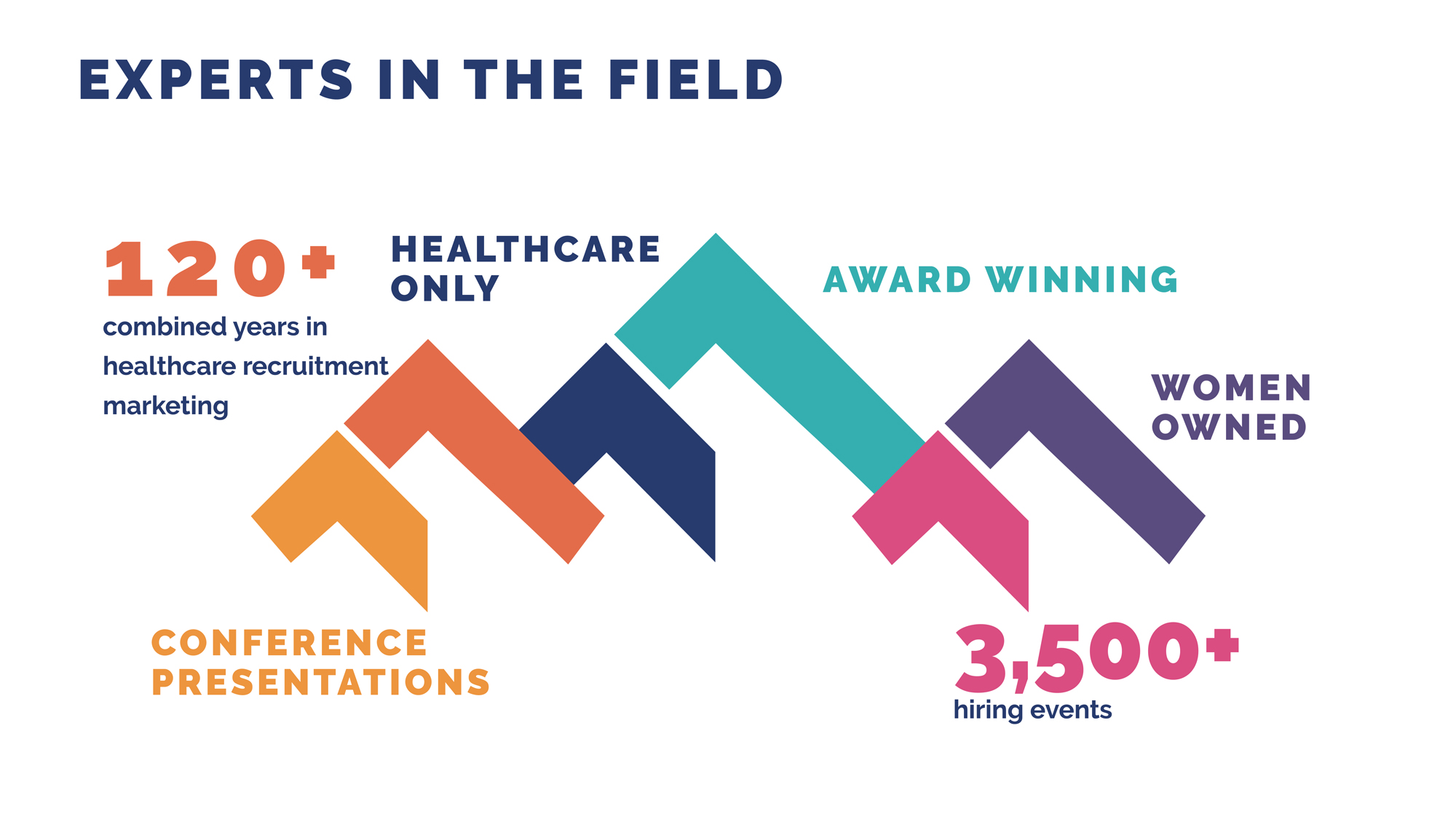 EXPERTS IN THE FIELD

120+
combined years in healthcare recruitment marketing

HEALTHCARE ONLY

AWARD WINNING

WOMEN OWNED

CONFERENCE PRESENTATIONS

3,500+
hiring events